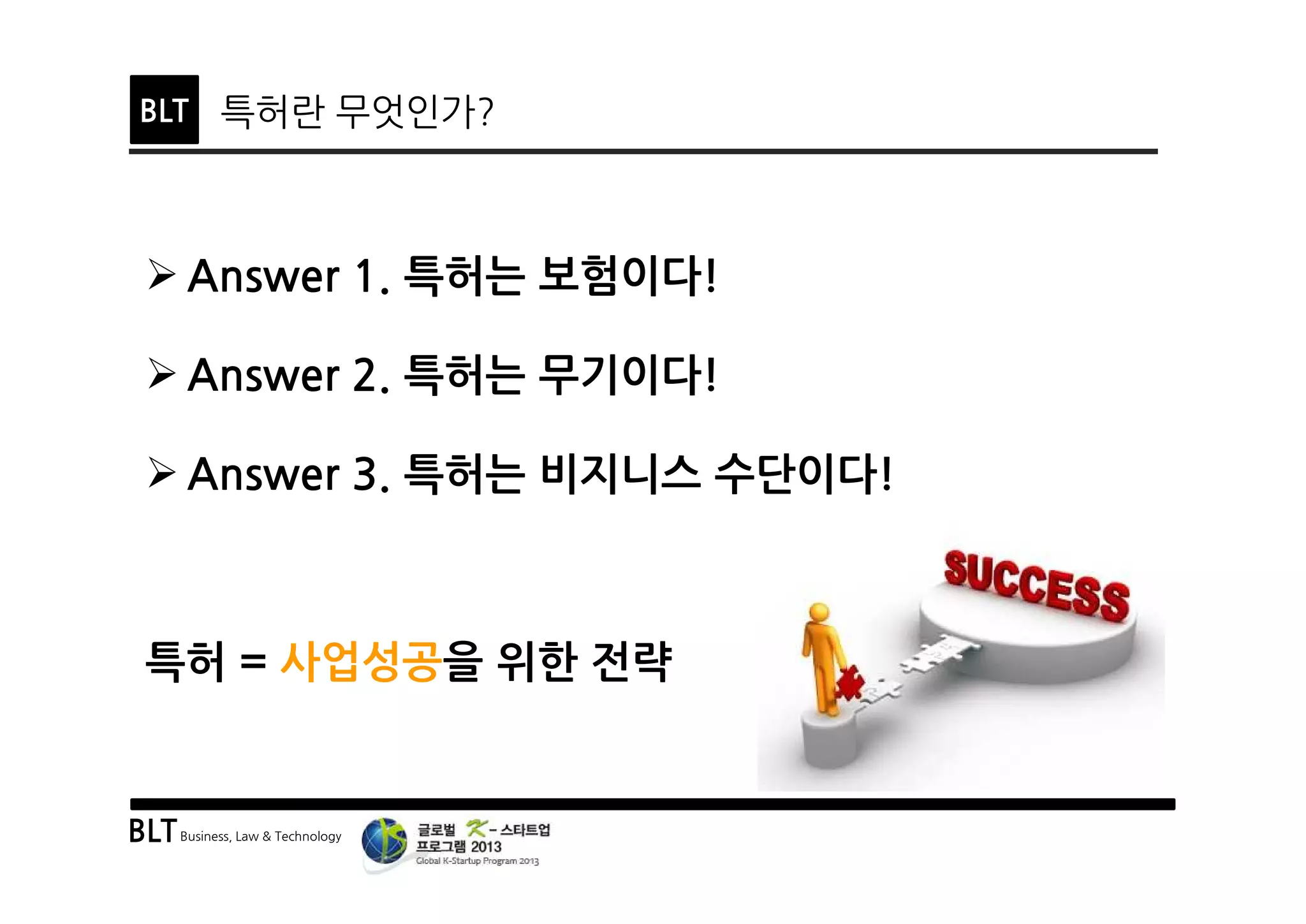 BLT 특허란 무엇인가?

➢ Answer 1. 특허는 보험이다!

➢ Answer 2. 특허는 무기이다!

➢ Answer 3. 특허는 비지니스 수단이다!

특허 = 사업성공을 위한 전략

SUCCESS

BLT Business, Law & Technology

글로벌 K-스타트업 프로그램 2013
Global K-Startup Program 2013